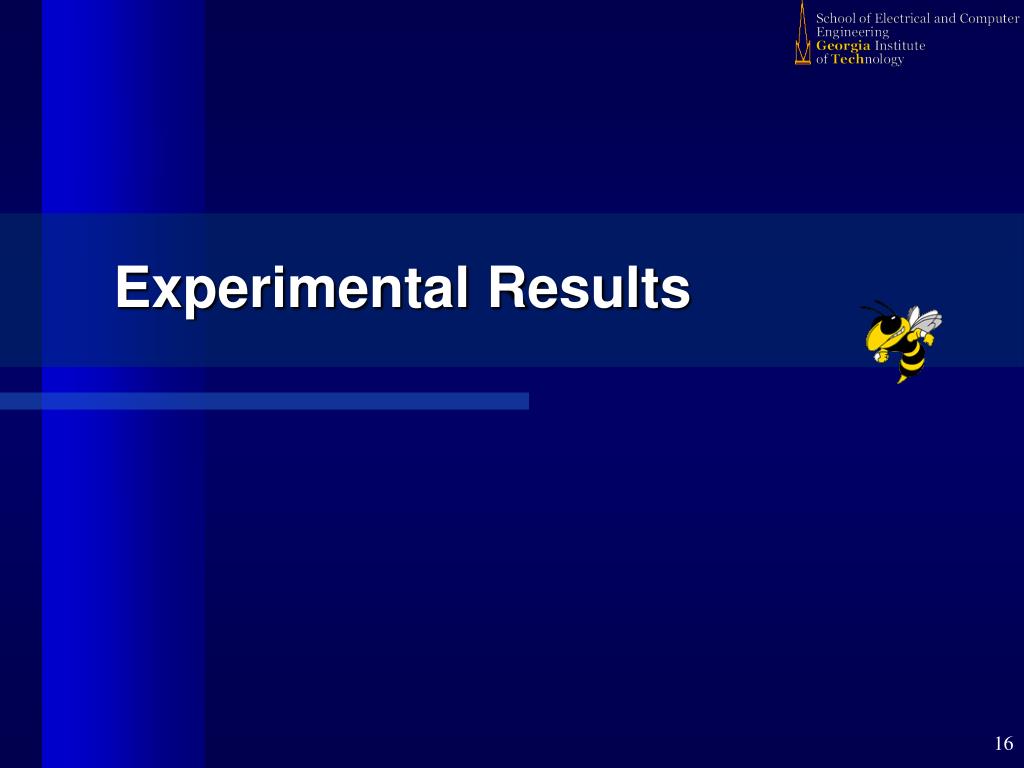 School of Electrical and Computer Engineering
Georgia Institute of Technology

Experimental Results

16